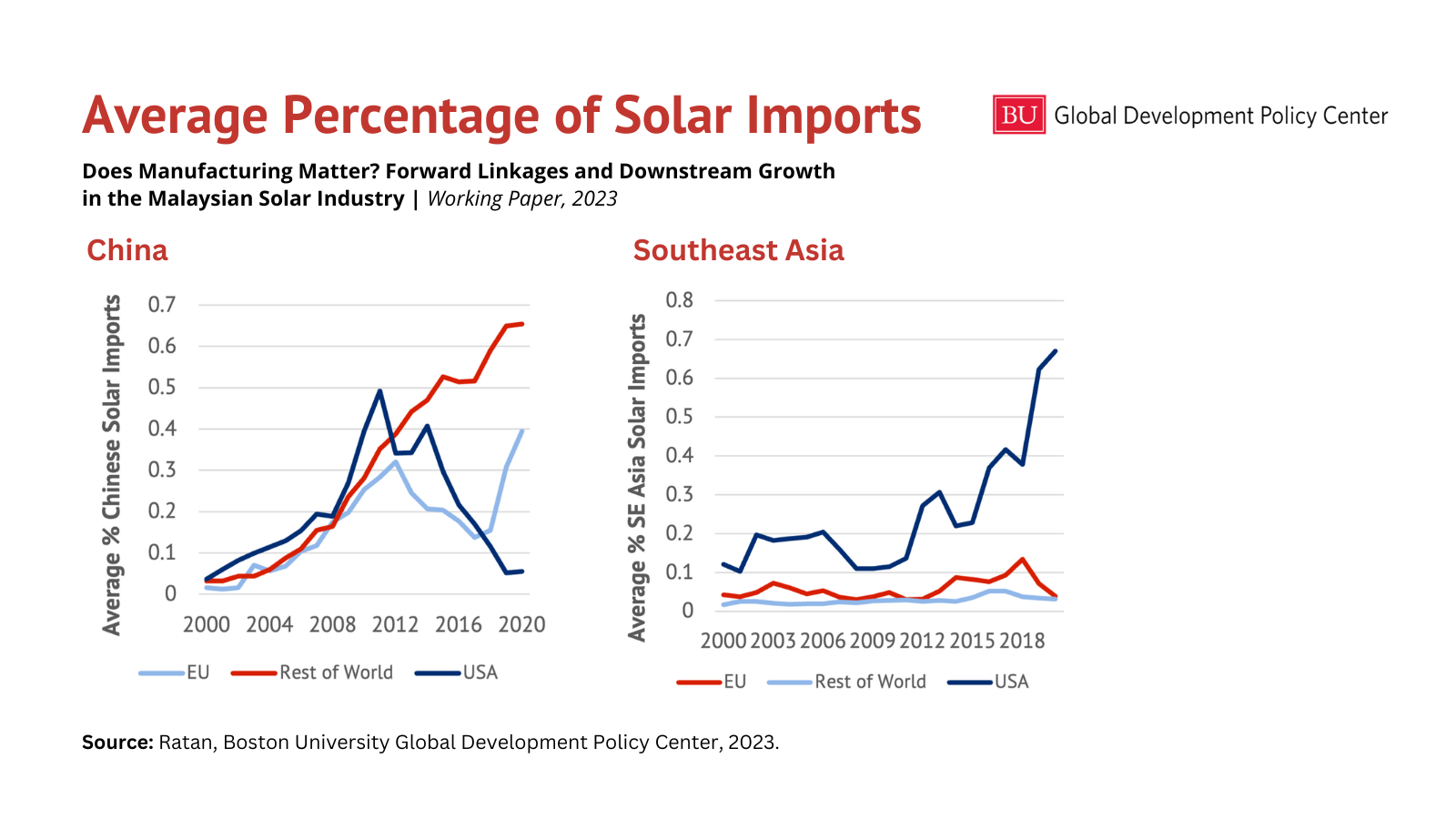 Average Percentage of Solar Imports

BU Global Development Policy Center

Does Manufacturing Matter? Forward Linkages and Downstream Growth in the Malaysian Solar Industry | Working Paper, 2023

China

Average % Chinese Solar Imports

0.7
0.6
0.5
0.4
0.3
0.2
0.1
0

2000 2004 2008 2012 2016 2020

EU Rest of World USA

Southeast Asia

Average % SE Asia Solar Imports

0.8
0.7
0.6
0.5
0.4
0.3
0.2
0.1
0

2000 2003 2006 2009 2012 2015 2018

EU Rest of World USA

Source: Ratan, Boston University Global Development Policy Center, 2023.